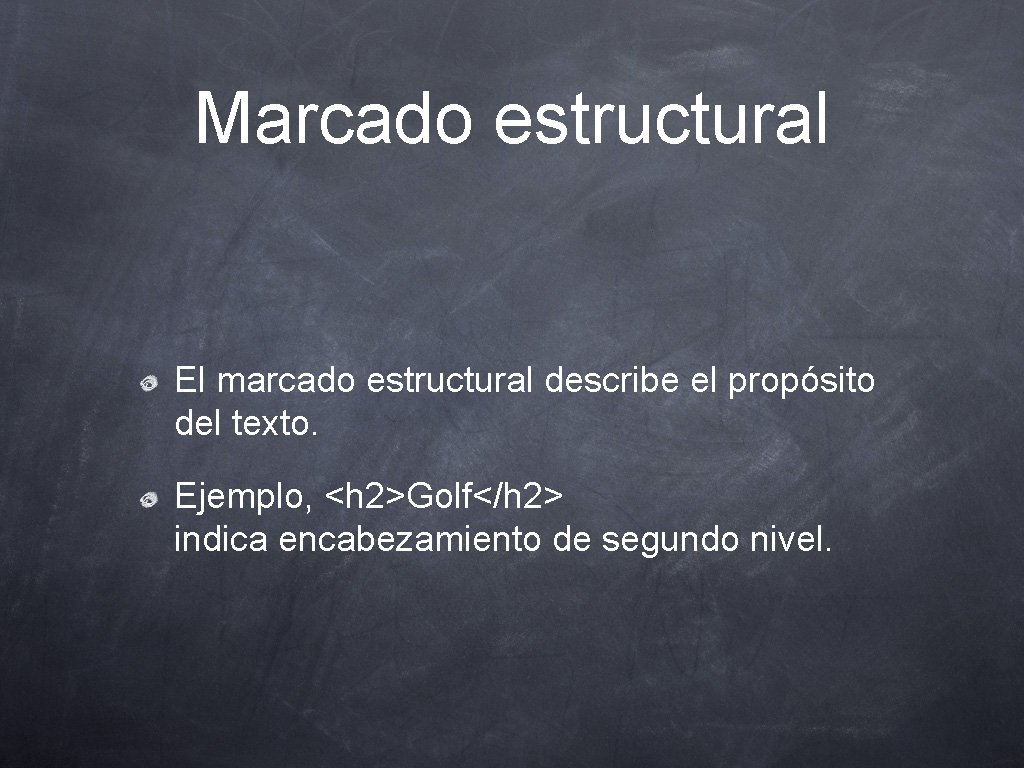 Marcado estructural

El marcado estructural describe el propósito del texto.

Ejemplo, <h2>Golf</h2>
indica encabezamiento de segundo nivel.